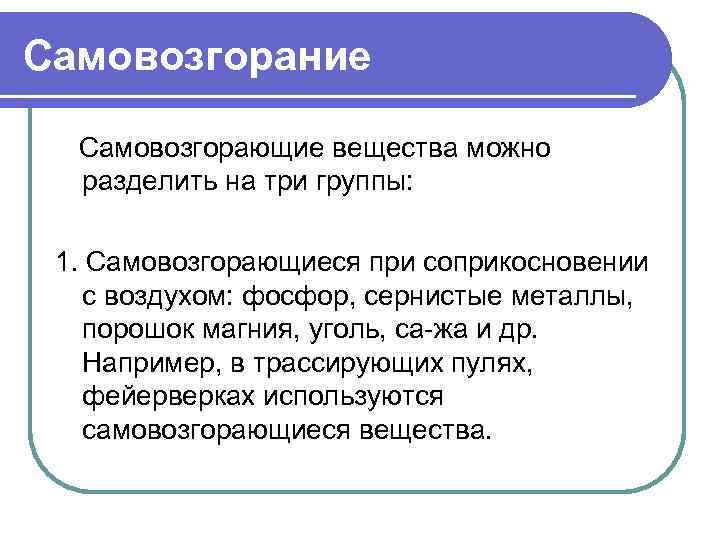 Самовозгорание

Самовозгорающие вещества можно разделить на три группы:

1. Самовозгорающиеся при соприкосновении с воздухом: фосфор, сернистые металлы, порошок магния, уголь, са-жа и др. Например, в трассирующих пулях, фейерверках используются самовозгорающиеся вещества.